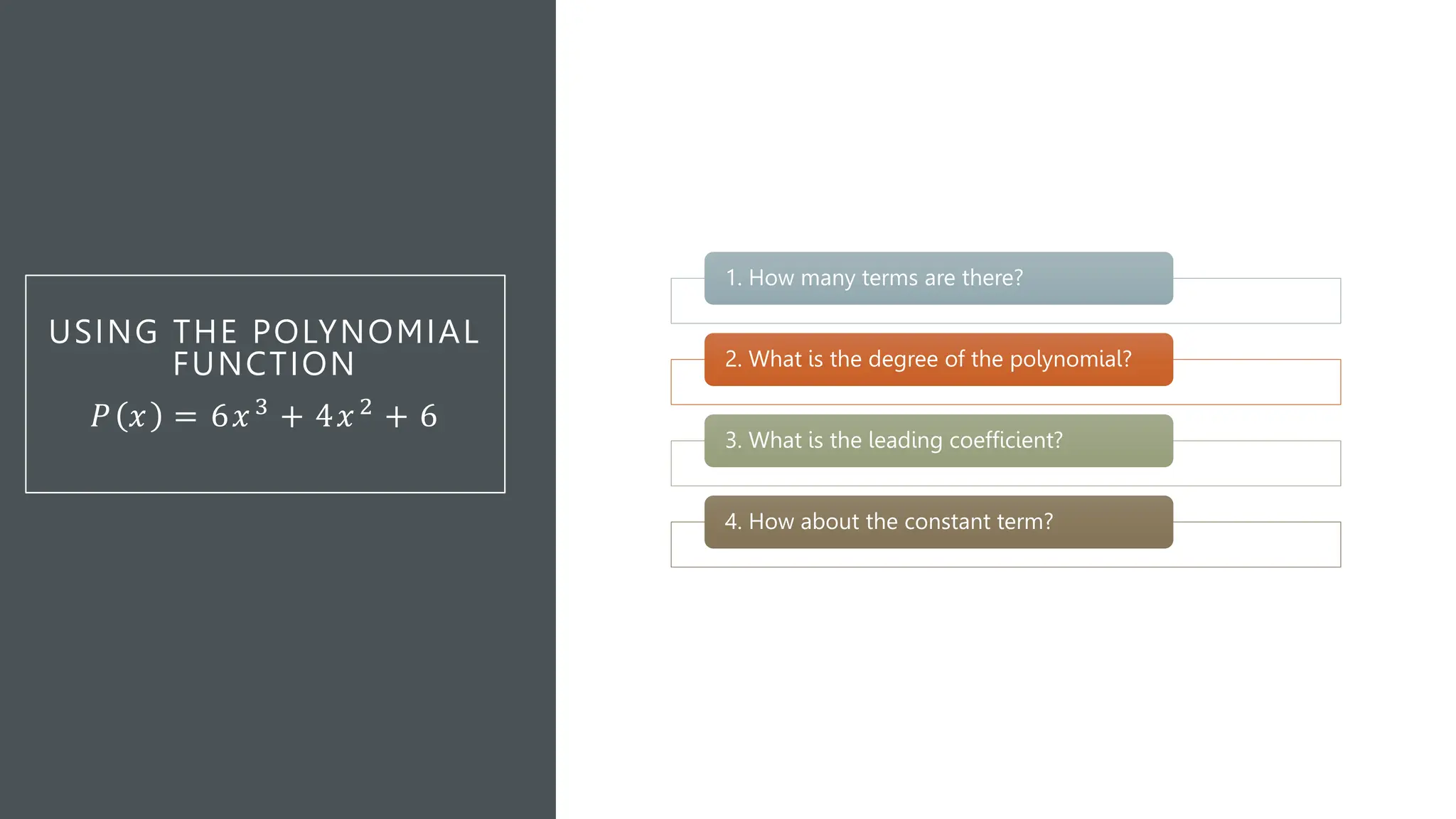 USING THE POLYNOMIAL FUNCTION

$P(x) = 6x^3 + 4x^2 + 6$

1. How many terms are there?

2. What is the degree of the polynomial?

3. What is the leading coefficient?

4. How about the constant term?